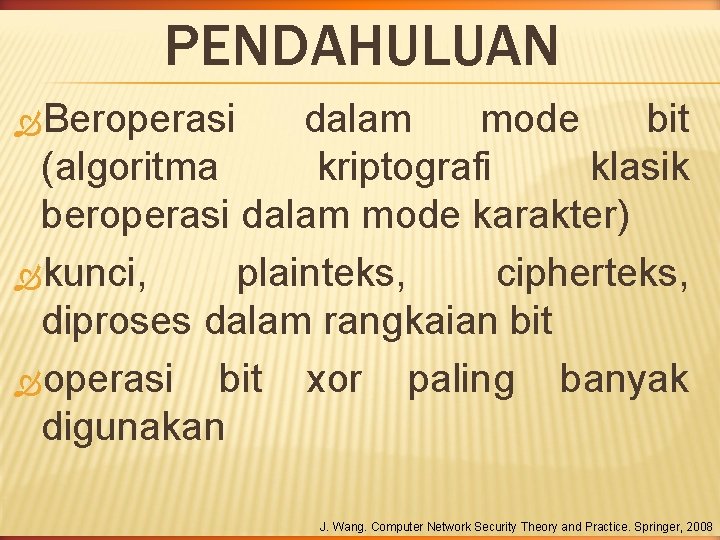 PENDAHULUAN

Beroperasi dalam mode bit (algoritma kriptografi klasik beroperasi dalam mode karakter)

kunci, plainteks, cipherteks, diproses dalam rangkaian bit

operasi bit xor paling banyak digunakan

J. Wang. Computer Network Security Theory and Practice. Springer, 2008